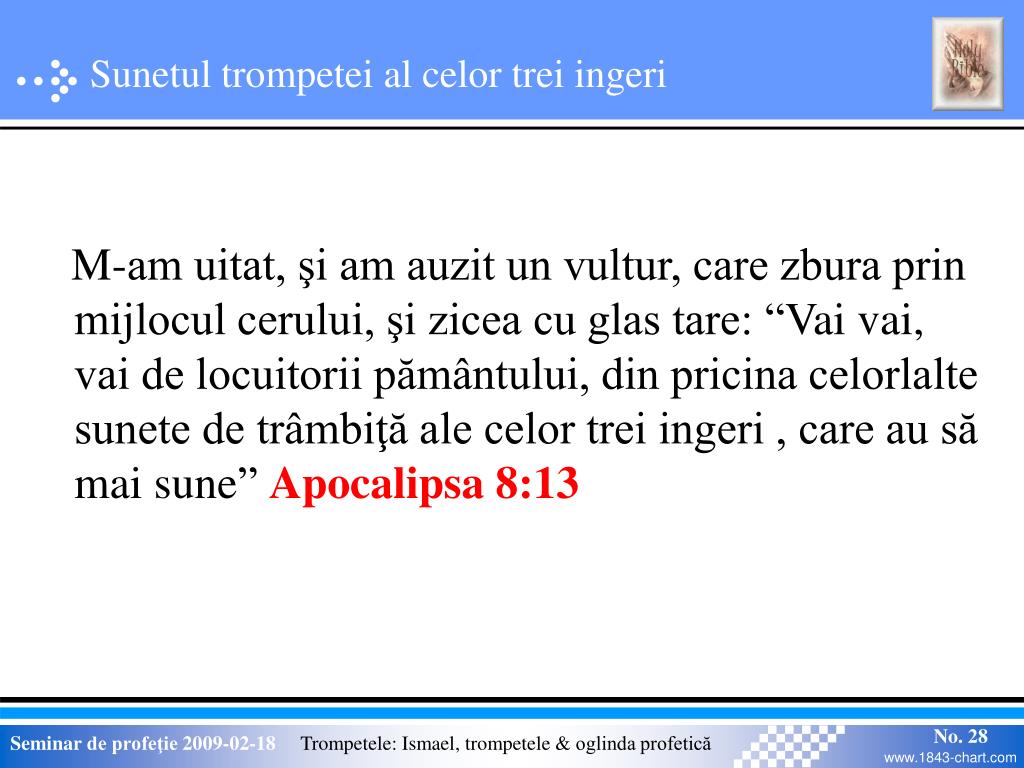 Sunetul trompetei al celor trei ingeri

Holy Bible

M-am uitat, şi am auzit un vultur, care zbura prin mijlocul cerului, şi zicea cu glas tare: “Vai vai, vai de locuitorii pământului, din pricina celorlalte sunete de trâmbiţă ale celor trei ingeri , care au să mai sune” Apocalipsa 8:13

Seminar de profeţie 2009-02-18 Trompetele: Ismael, trompetele & oglinda profetică No. 28 www.1843-chart.com